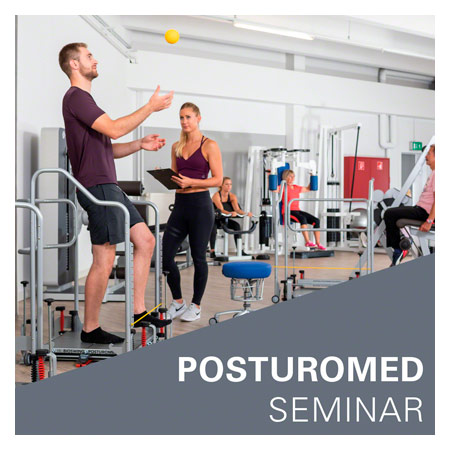 POSTUROMED
SEMINAR